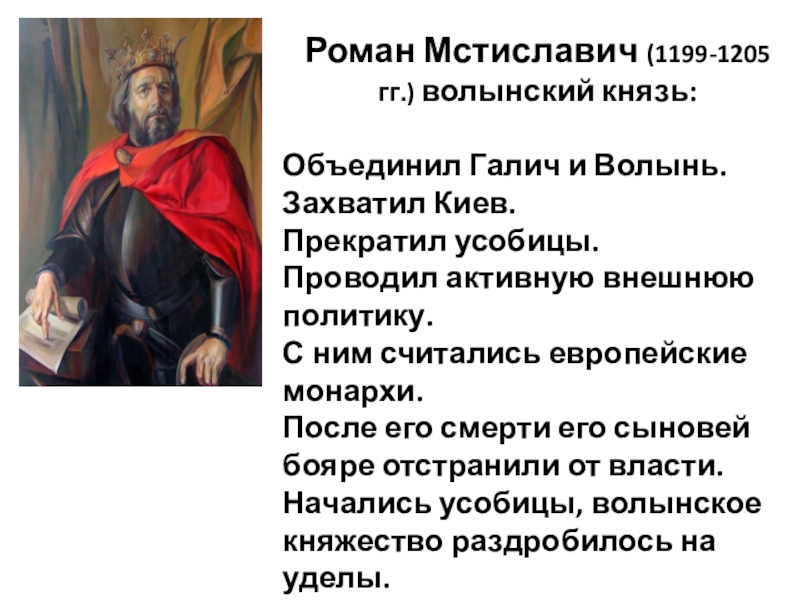 Роман Мстиславич (1199-1205 гг.) волынский князь:

Объединил Галич и Волынь.
Захватил Киев.
Прекратил усобицы.
Проводил активную внешнюю политику.
С ним считались европейские монархи.
После его смерти его сыновей бояре отстранили от власти.
Начались усобицы, волынское княжество раздробилось на уделы.